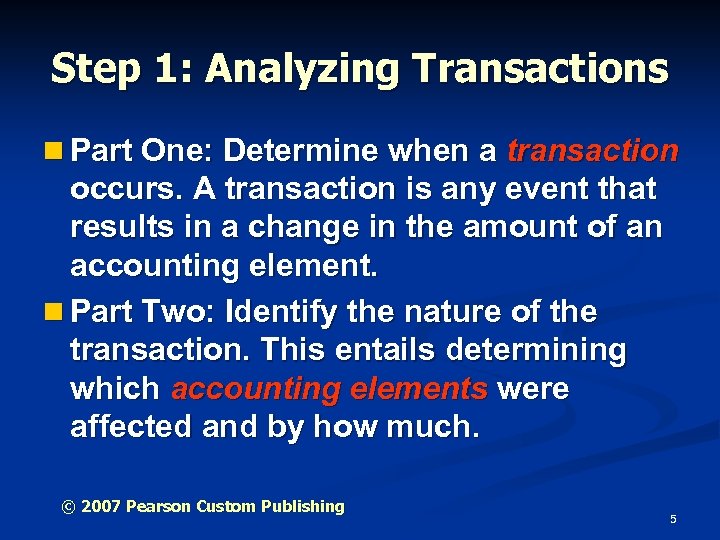 Step 1: Analyzing Transactions

Part One: Determine when a transaction occurs. A transaction is any event that results in a change in the amount of an accounting element.

Part Two: Identify the nature of the transaction. This entails determining which accounting elements were affected and by how much.

© 2007 Pearson Custom Publishing

5